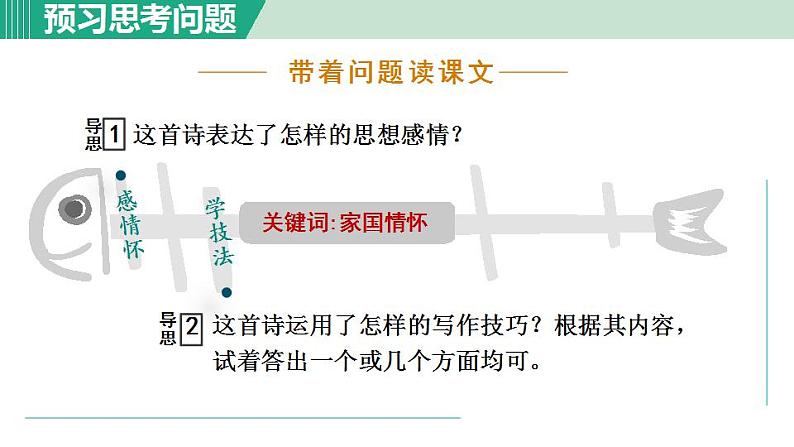 预习思考问题

带着问题读课文

导思 1 这首诗表达了怎样的思想感情？

感情怀

学技法

关键词：家国情怀

导思 2 这首诗运用了怎样的写作技巧？根据其内容，试着答出一个或几个方面均可。